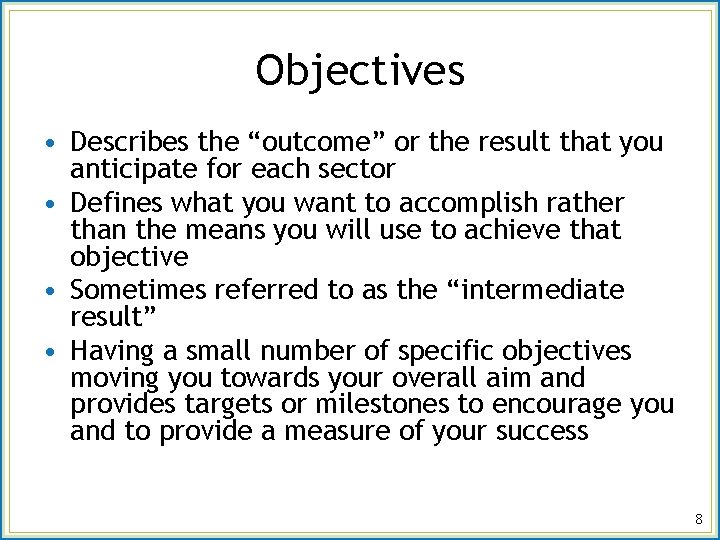 Objectives

• Describes the “outcome” or the result that you anticipate for each sector
• Defines what you want to accomplish rather than the means you will use to achieve that objective
• Sometimes referred to as the “intermediate result”
• Having a small number of specific objectives moving you towards your overall aim and provides targets or milestones to encourage you and to provide a measure of your success

8